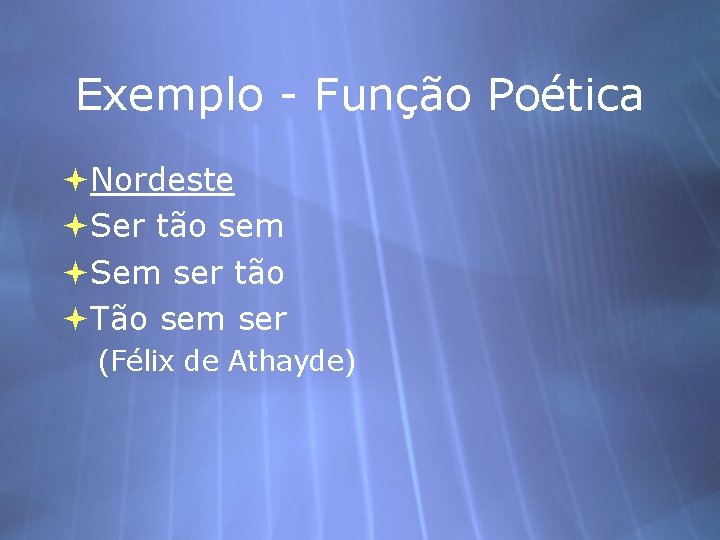 Exemplo - Função Poética

Nordeste
Ser tão sem
Sem ser tão
Tão sem ser
(Félix de Athayde)